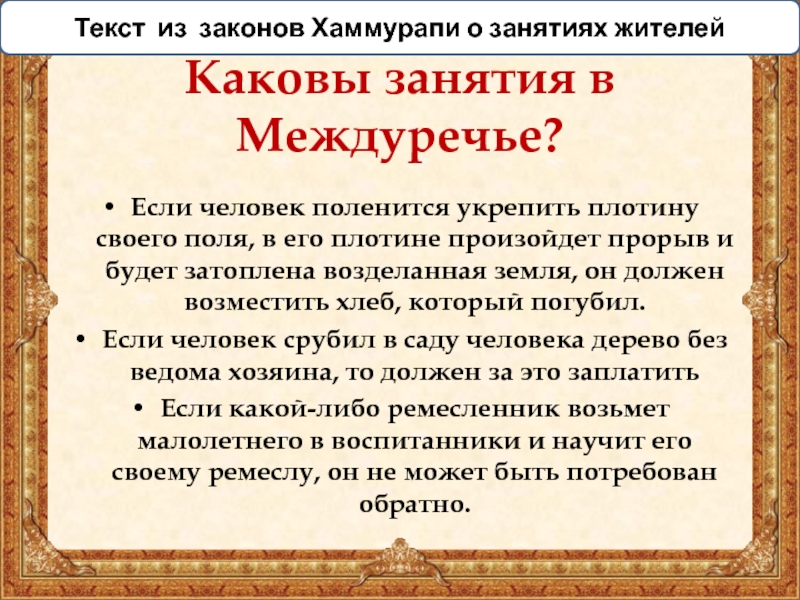 Текст из законов Хаммурапи о занятиях жителей

Каковы занятия в Междуречье?

• Если человек поленится укрепить плотину своего поля, в его плотине произойдет прорыв и будет затоплена возделанная земля, он должен возместить хлеб, который погубил.

• Если человек срубил в саду человека дерево без ведома хозяина, то должен за это заплатить

• Если какой-либо ремесленник возьмет малолетнего в воспитанники и научит его своему ремеслу, он не может быть потребован обратно.